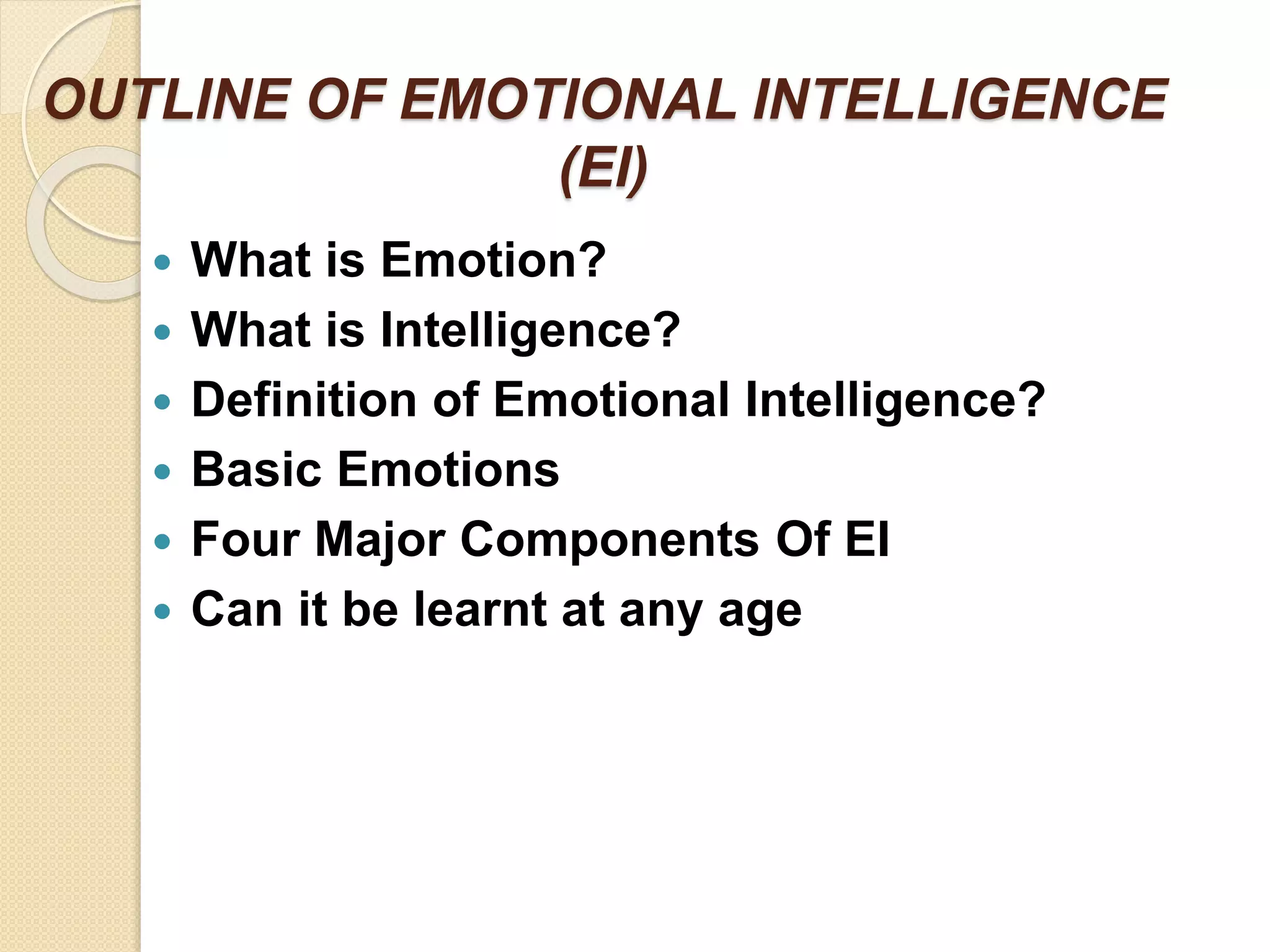 OUTLINE OF EMOTIONAL INTELLIGENCE (EI)

- What is Emotion?
- What is Intelligence?
- Definition of Emotional Intelligence?
- Basic Emotions
- Four Major Components Of EI
- Can it be learnt at any age